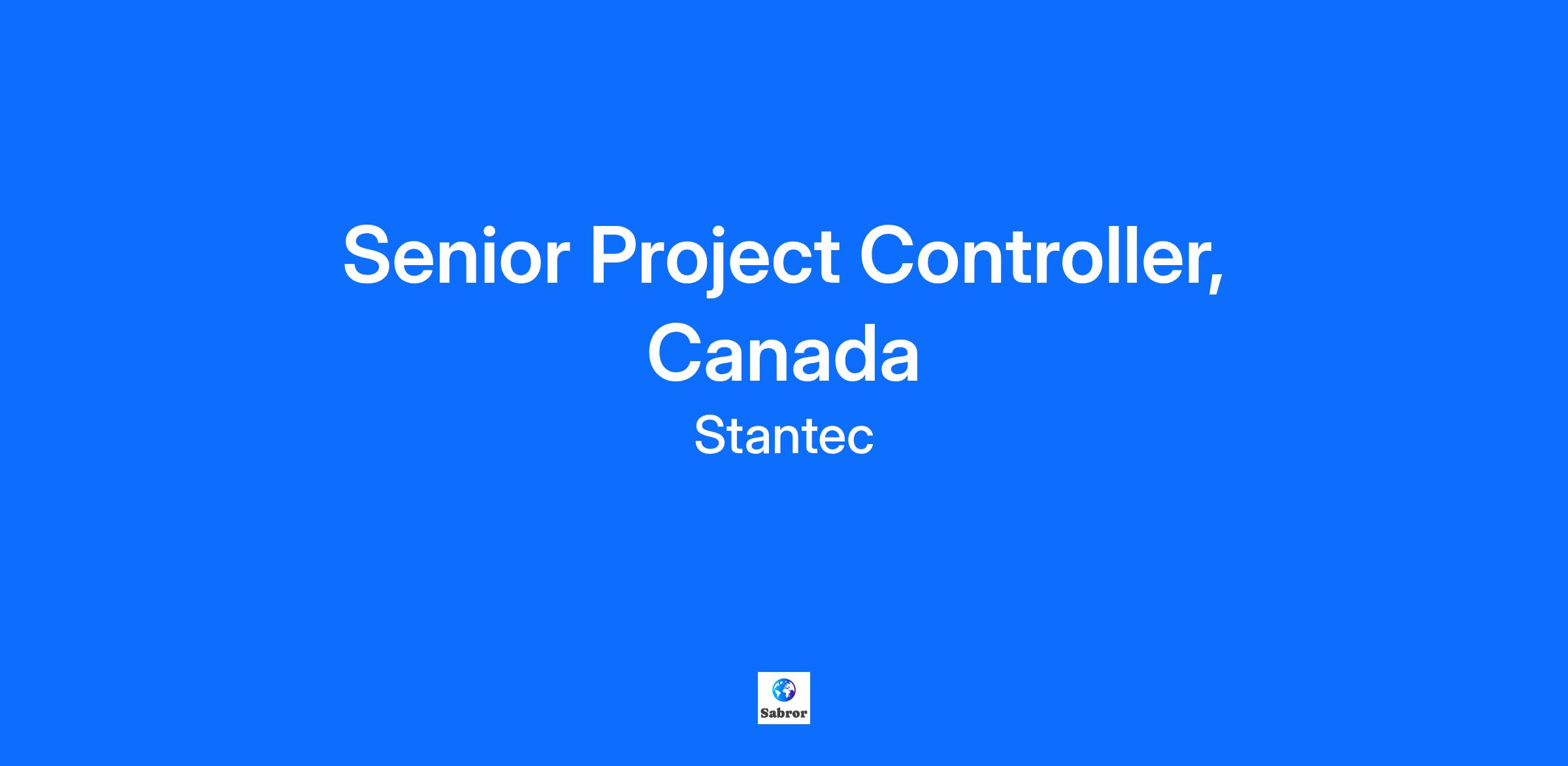 Senior Project Controller, Canada

Stantec

Sabror